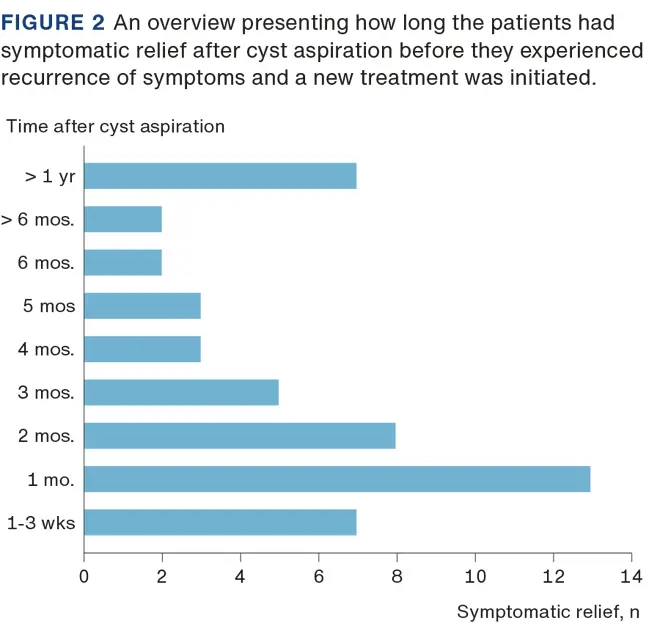 FIGURE 2 An overview presenting how long the patients had symptomatic relief after cyst aspiration before they experienced recurrence of symptoms and a new treatment was initiated.

Time after cyst aspiration

> 1 yr
> 6 mos.
6 mos.
5 mos
4 mos.
3 mos.
2 mos.
1 mo.
1-3 wks

0 2 4 6 8 10 12 14

Symptomatic relief, n